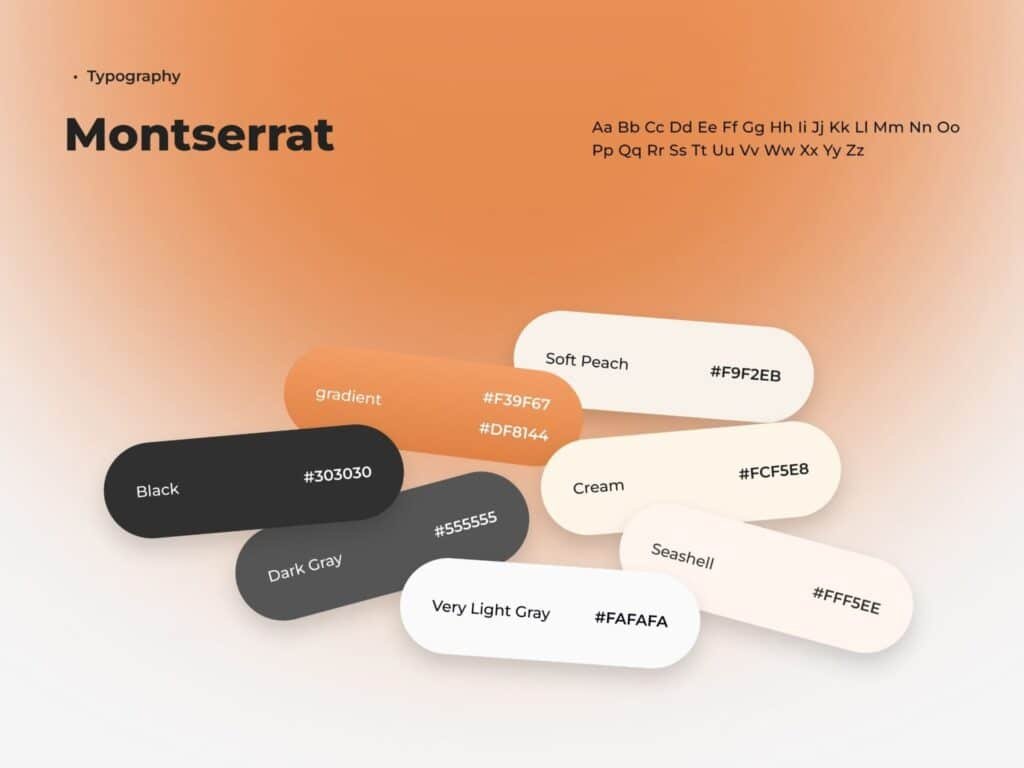 • Typography

Montserrat

Aa Bb Cc Dd Ee Ff Gg Hh Ii Jj Kk Ll Mm Nn Oo Pp Qq Rr Ss Tt Uu Vv Ww Xx Yy Zz

Soft Peach #F9F2EB

gradient #F39F67 #DF8144

Black #303030

Cream #FCF5E8

Dark Gray #555555

Seashell #FFF5EE

Very Light Gray #FAFAFA